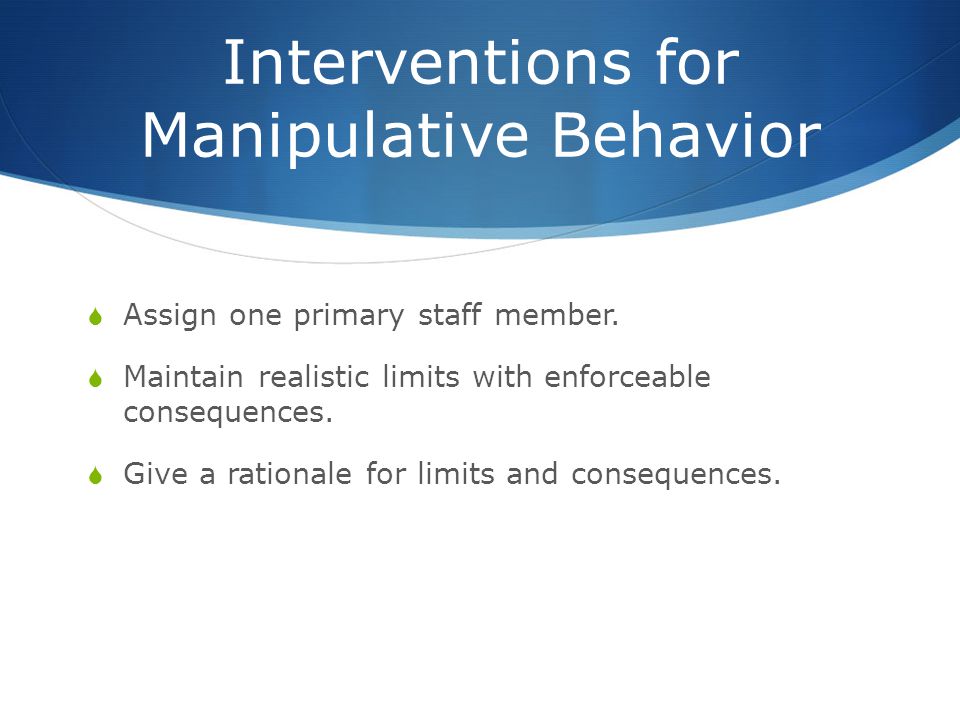 Interventions for Manipulative Behavior

Assign one primary staff member.

Maintain realistic limits with enforceable consequences.

Give a rationale for limits and consequences.